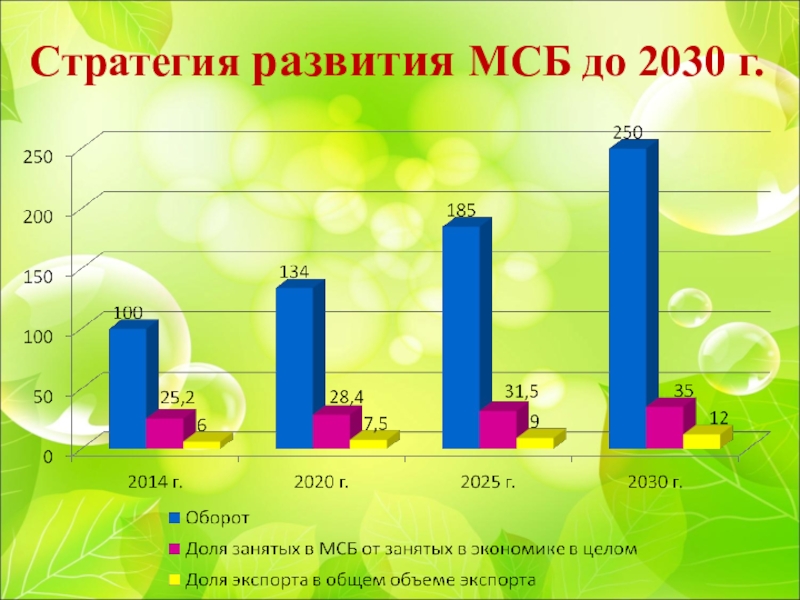 Стратегия развития МСБ до 2030 г.

250
200
150
100
50
0

100
25,2
6
134
28,4
7,5
185
31,5
9
250
35
12

2014 г.
2020 г.
2025 г.
2030 г.

Оборот
Доля занятых в МСБ от занятых в экономике в целом
Доля экспорта в общем объеме экспорта